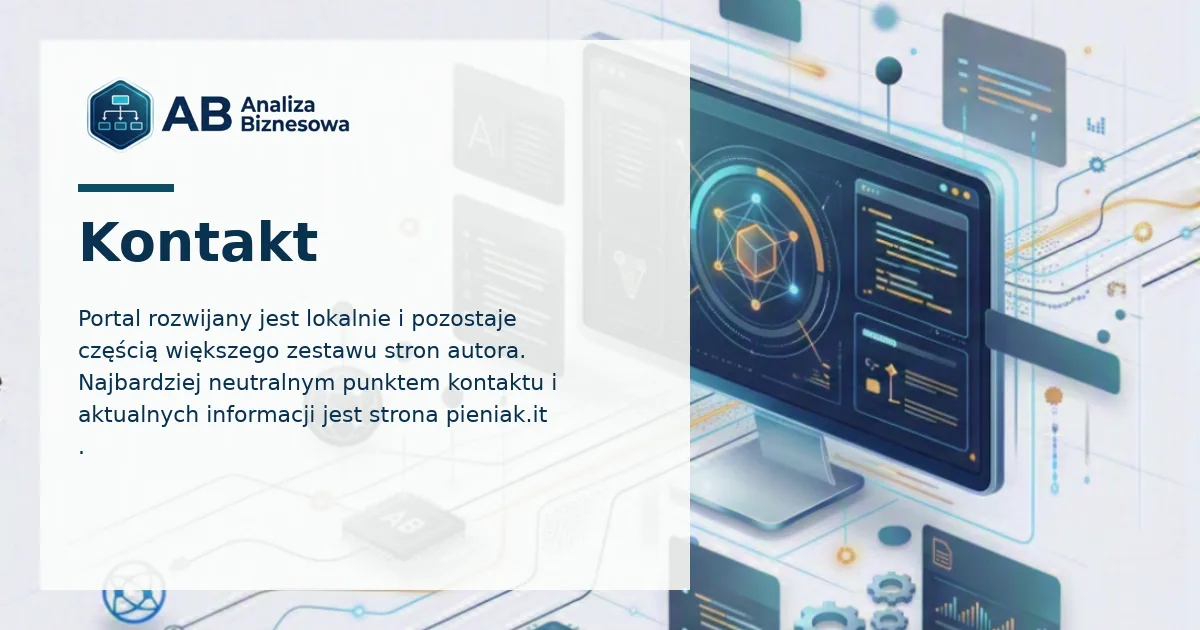 AB Analiza Biznesowa

Kontakt

Portal rozwijany jest lokalnie i pozostaje częścią większego zestawu stron autora. Najbardziej neutralnym punktem kontaktu i aktualnych informacji jest strona pieniak.it .